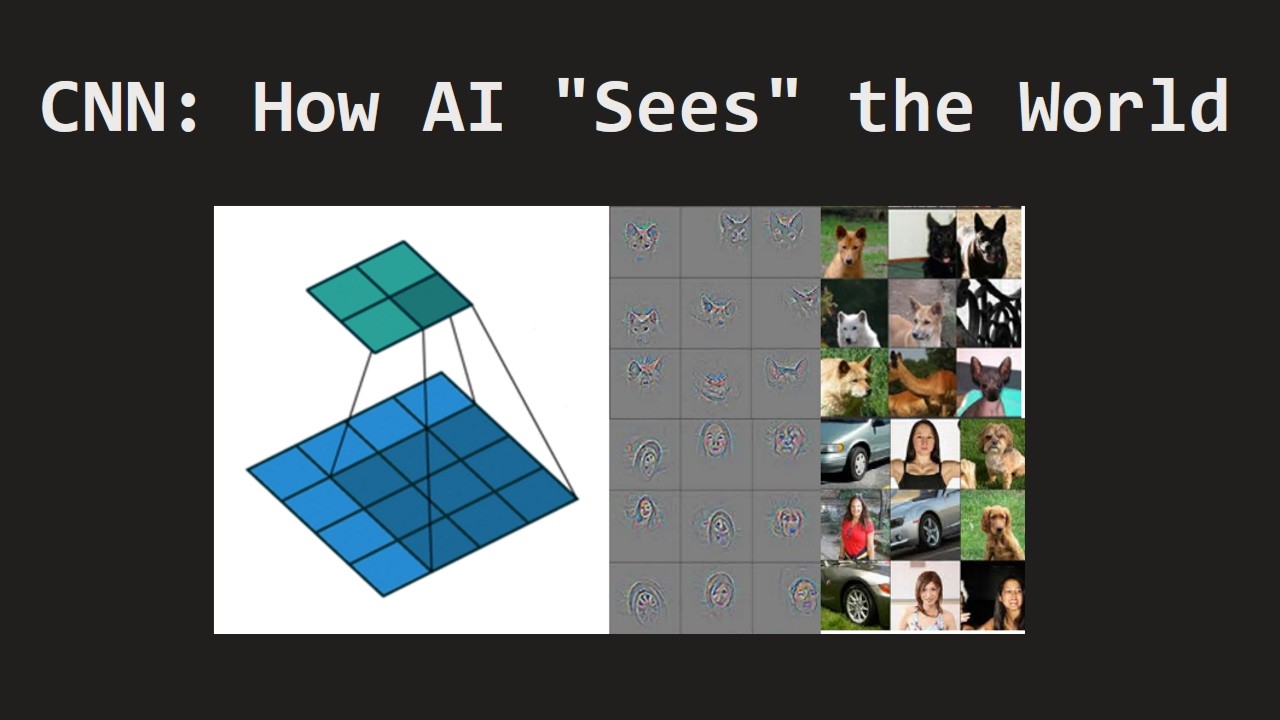 CNN: How AI "Sees" the World